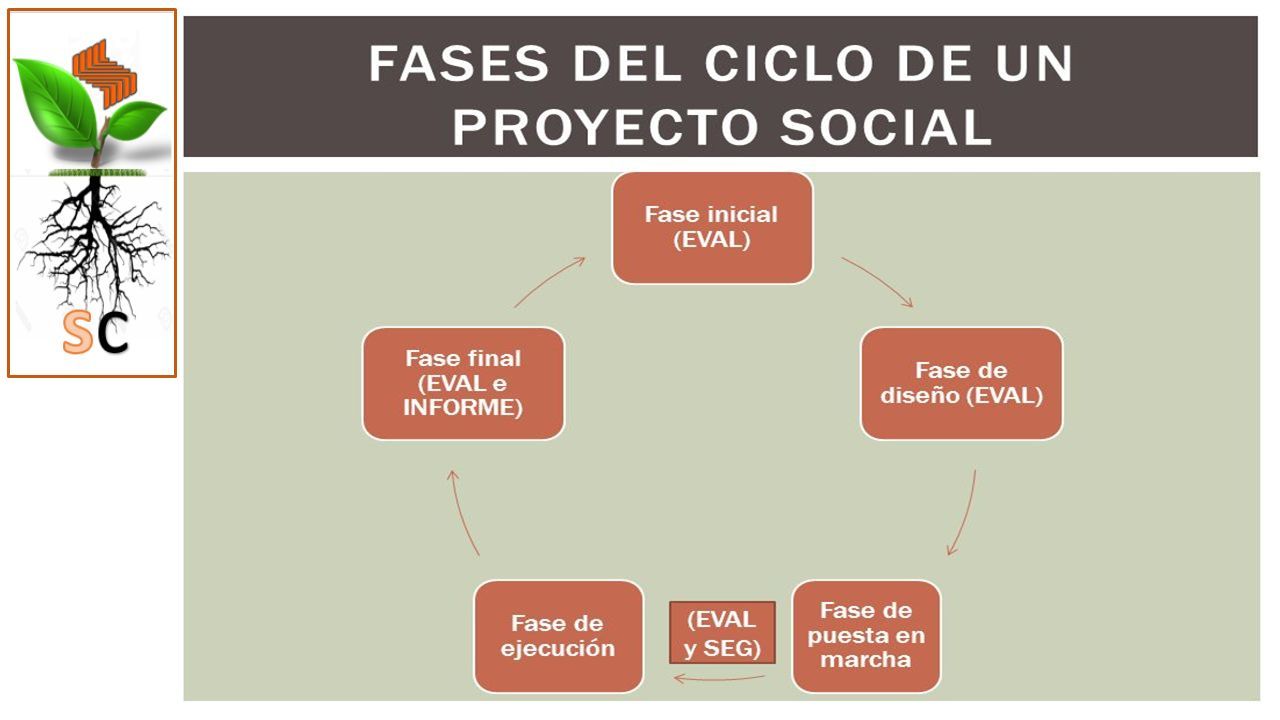 SC

FASES DEL CICLO DE UN PROYECTO SOCIAL

Fase inicial (EVAL)

Fase de diseño (EVAL)

Fase de puesta en marcha

(EVAL y SEG)

Fase de ejecución

Fase final (EVAL e INFORME)